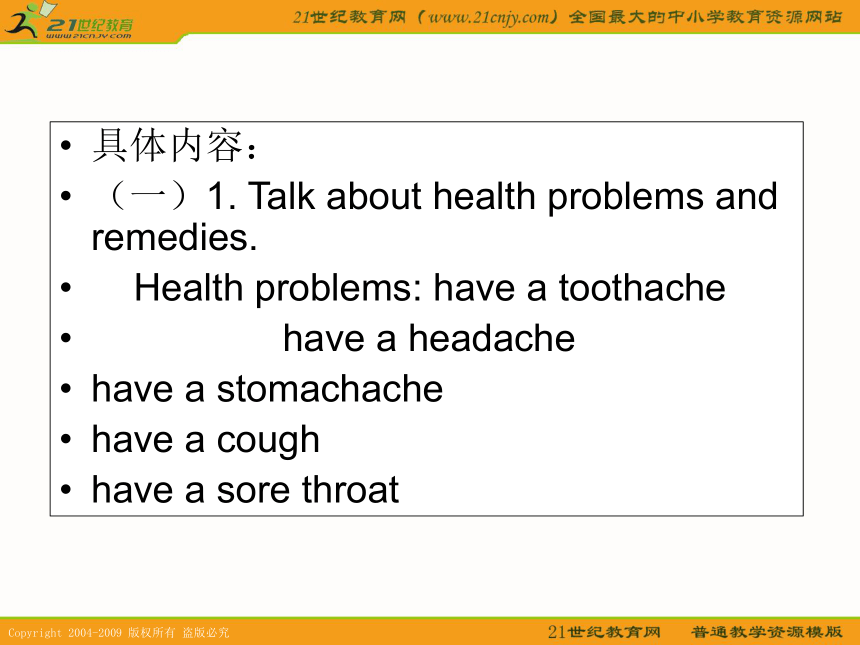 21世纪教育
www.21cnjy.com

21世纪教育网（www.21cnjy.com）全国最大的中小学教育资源网站

• 具体内容：
• （一）1. Talk about health problems and remedies.
• Health problems: have a toothache
• have a headache
• have a stomachache
• have a cough
• have a sore throat

Copyright 2004-2009 版权所有 盗版必究

21世纪教育网 普通教学资源模版